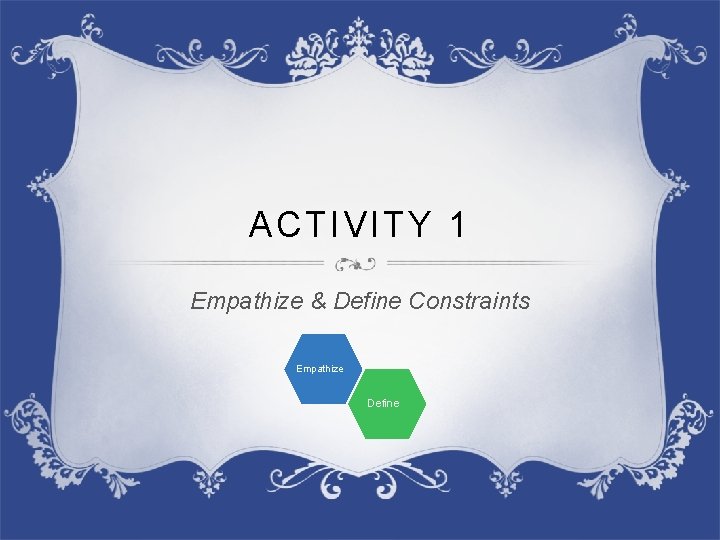 ACTIVITY 1

Empathize & Define Constraints

Empathize

Define